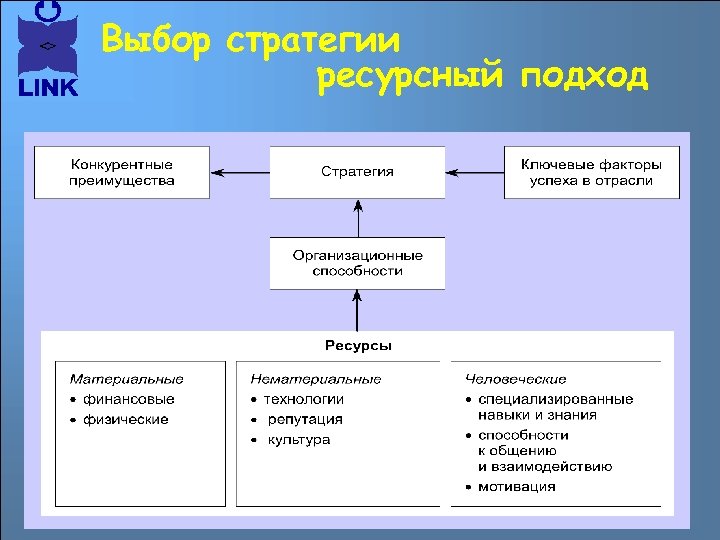 LINK

Выбор стратегии
ресурсный подход

Конкурентные преимущества

Стратегия

Ключевые факторы успеха в отрасли

Организационные способности

Ресурсы

Материальные
• финансовые
• физические

Нематериальные
• технологии
• репутация
• культура

Человеческие
• специализированные навыки и знания
• способности к общению и взаимодействию
• мотивация